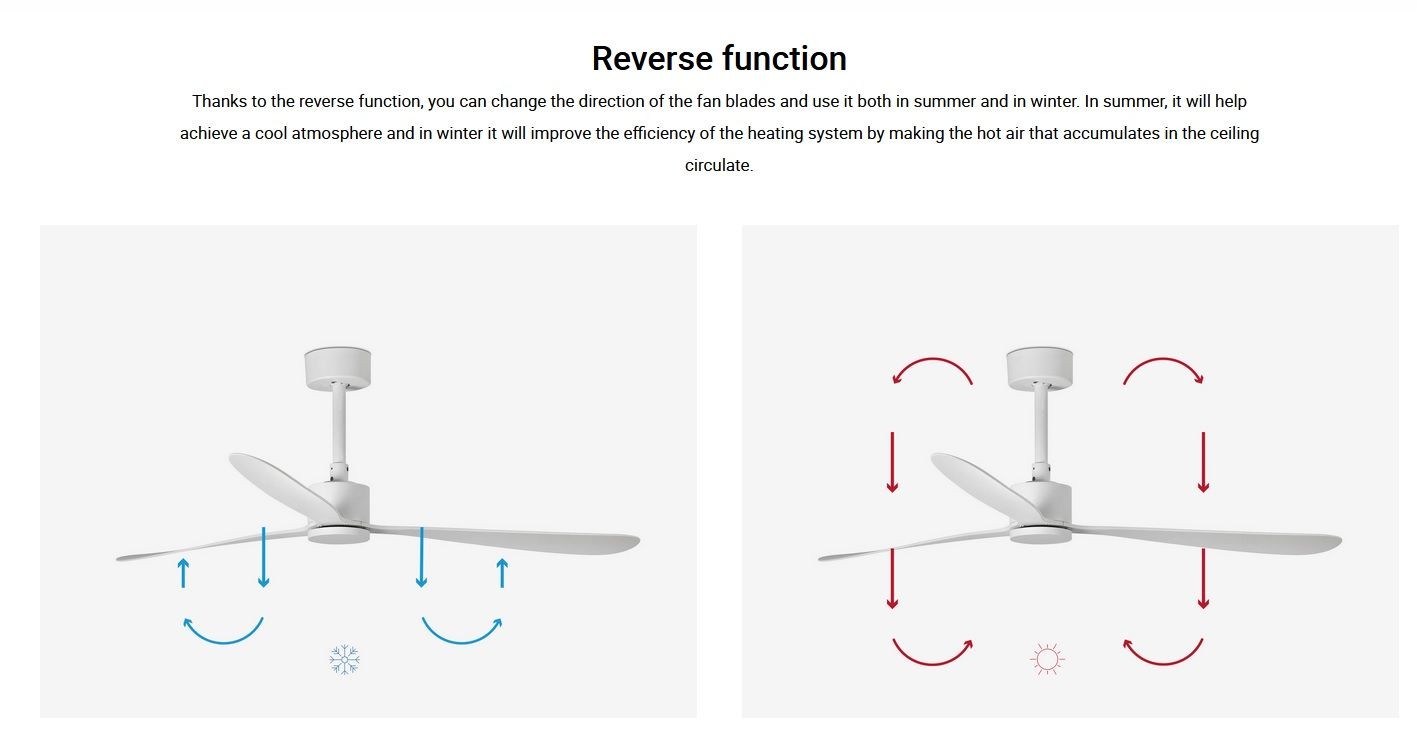 Reverse function

Thanks to the reverse function, you can change the direction of the fan blades and use it both in summer and in winter. In summer, it will help achieve a cool atmosphere and in winter it will improve the efficiency of the heating system by making the hot air that accumulates in the ceiling circulate.